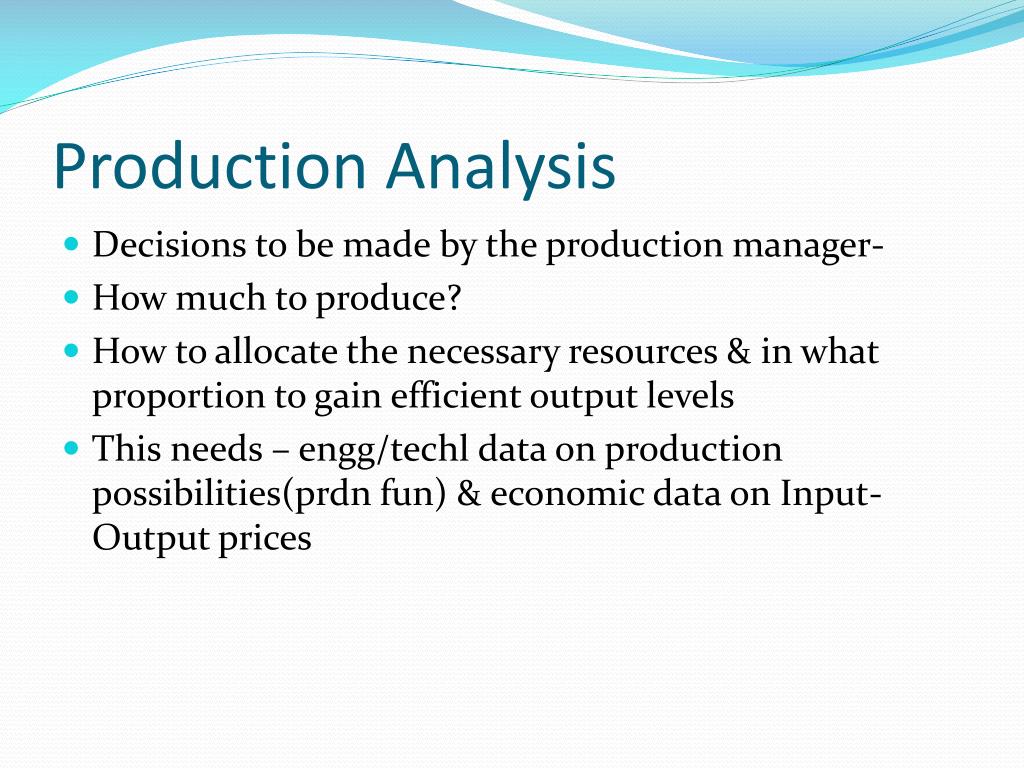 Production Analysis

- Decisions to be made by the production manager-
- How much to produce?
- How to allocate the necessary resources & in what proportion to gain efficient output levels
- This needs – engg/techl data on production possibilities(prdn fun) & economic data on Input-Output prices